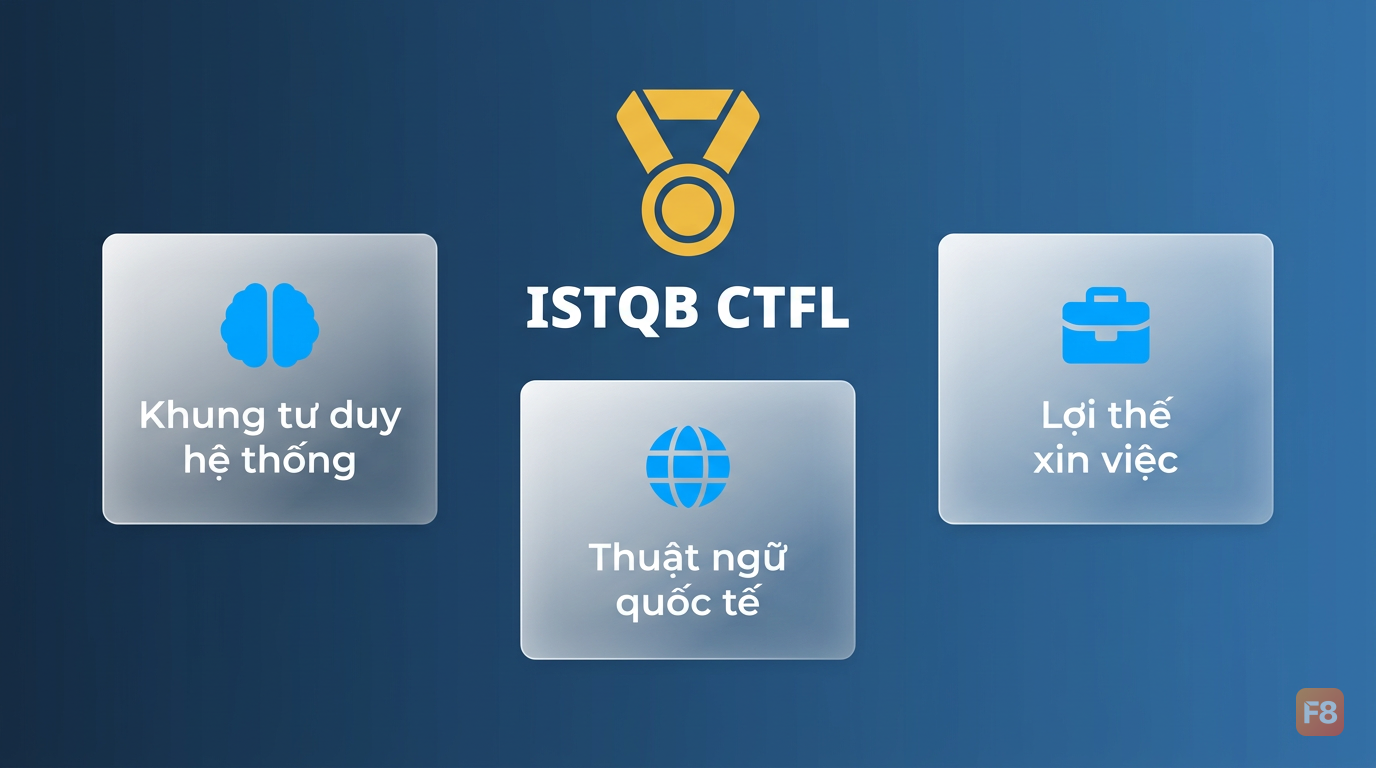 ISTQB CTFL

Khung tư duy hệ thống

Thuật ngữ quốc tế

Lợi thế xin việc

F8